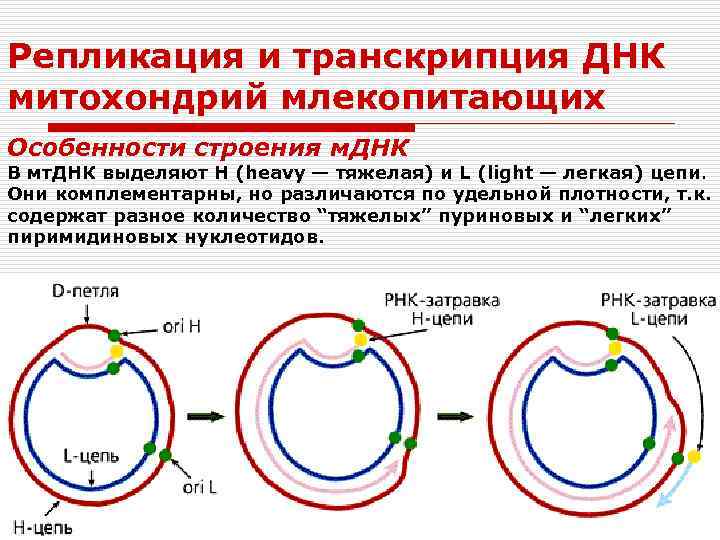 Репликация и транскрипция ДНК митохондрий млекопитающих

Особенности строения мДНК

В мтДНК выделяют H (heavy — тяжелая) и L (light — легкая) цепи. Они комплементарны, но различаются по удельной плотности, т.к. содержат разное количество “тяжелых” пуриновых и “легких” пиримидиновых нуклеотидов.

D-петля
ori H
L-цепь
ori L
H-цепь
РНК-затравка H-цепи
РНК-затравка L-цепи